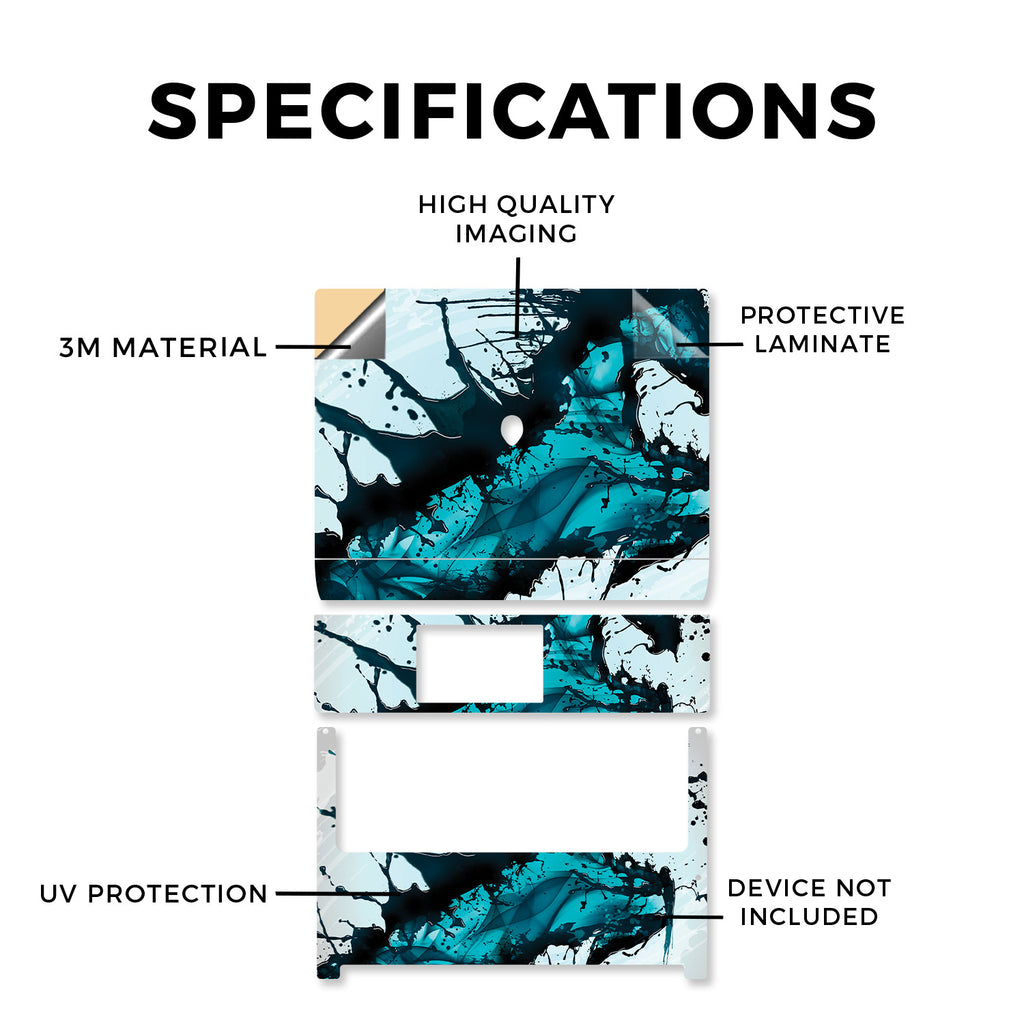 SPECIFICATIONS

HIGH QUALITY IMAGING

3M MATERIAL

PROTECTIVE LAMINATE

UV PROTECTION

DEVICE NOT INCLUDED